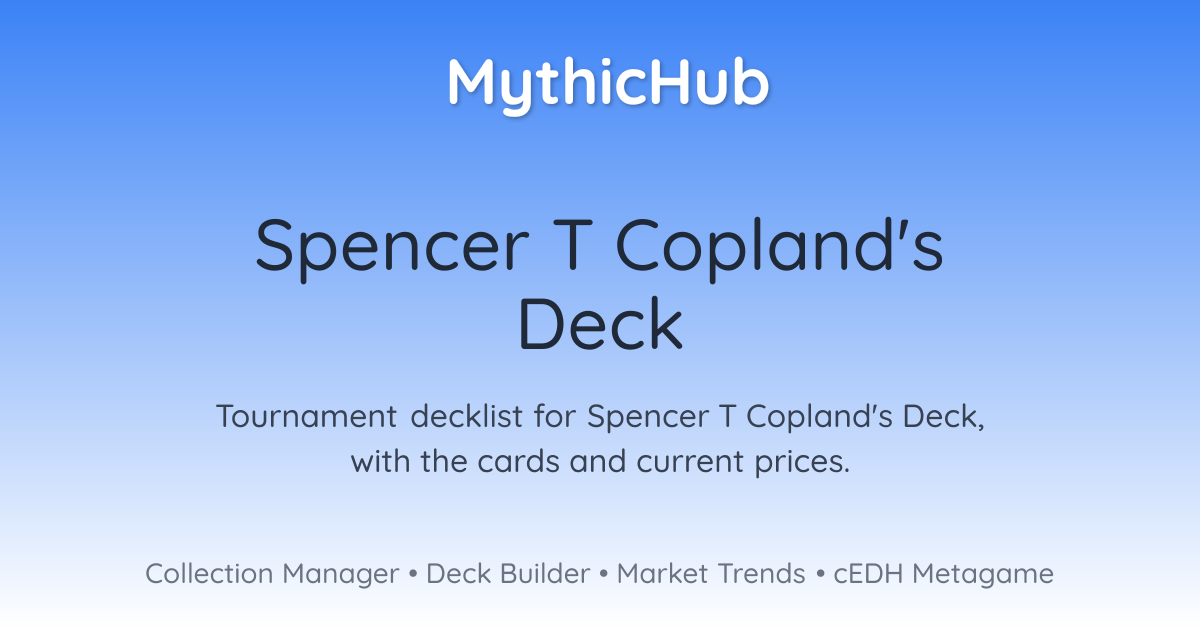 MythicHub

Spencer T Copland's Deck

Tournament decklist for Spencer T Copland's Deck, with the cards and current prices.

Collection Manager • Deck Builder • Market Trends • cEDH Metagame